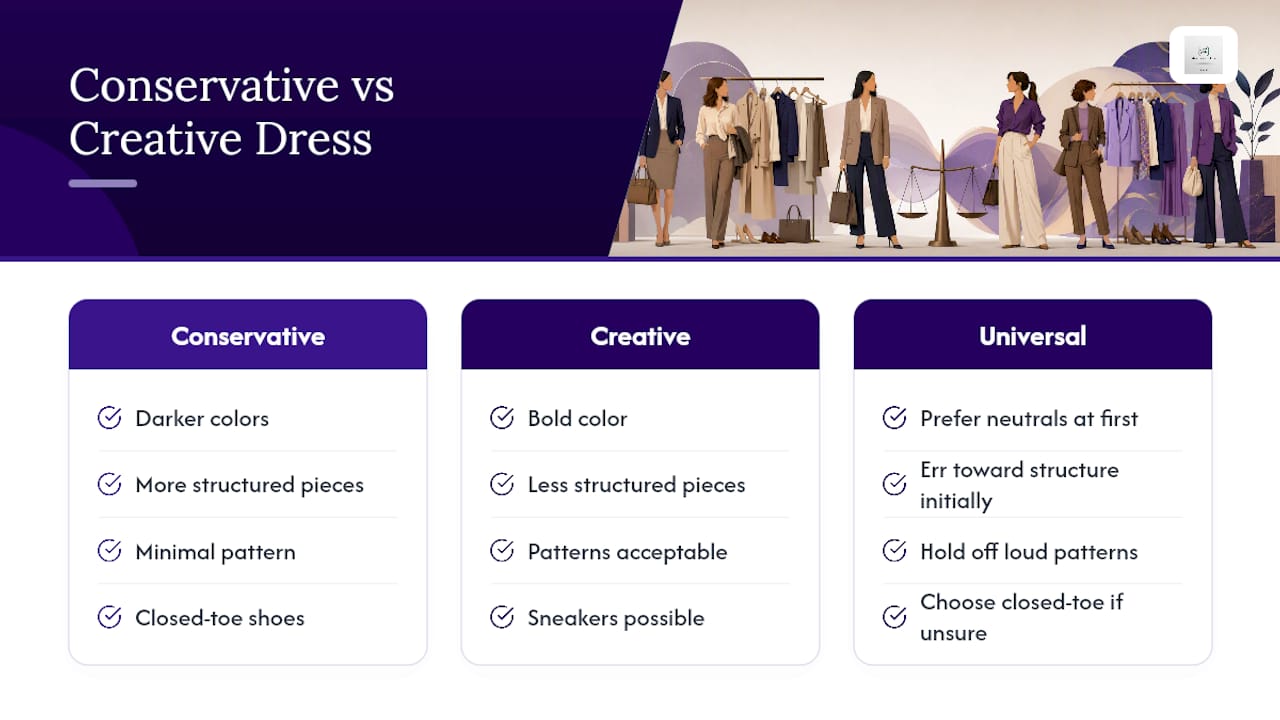 Conservative vs Creative Dress

Conservative

Darker colors

More structured pieces

Minimal pattern

Closed-toe shoes

Creative

Bold color

Less structured pieces

Patterns acceptable

Sneakers possible

Universal

Prefer neutrals at first

Err toward structure initially

Hold off loud patterns

Choose closed-toe if unsure